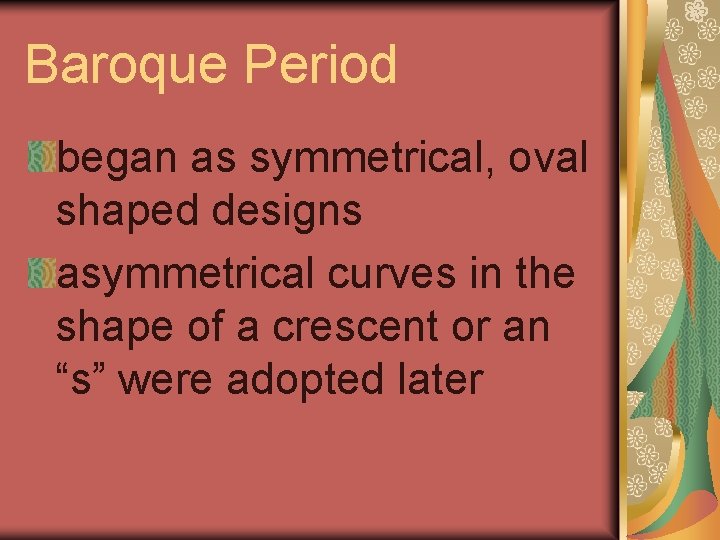 Baroque Period

began as symmetrical, oval shaped designs

asymmetrical curves in the shape of a crescent or an “s” were adopted later